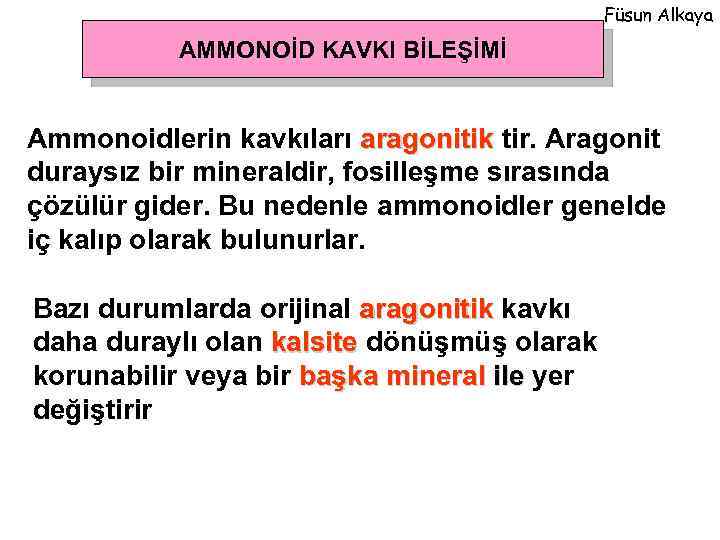 Füsun Alkaya

AMMONOİD KAVKI BİLEŞİMİ

Ammonoidlerin kavkıları aragonitik tir. Aragonit duraysız bir mineraldir, fosilleşme sırasında çözülür gider. Bu nedenle ammonoidler genelde iç kalıp olarak bulunurlar.

Bazı durumlarda orijinal aragonitik kavkı daha duraylı olan kalsite dönüşmüş olarak korunabilir veya bir başka mineral ile yer değiştirir